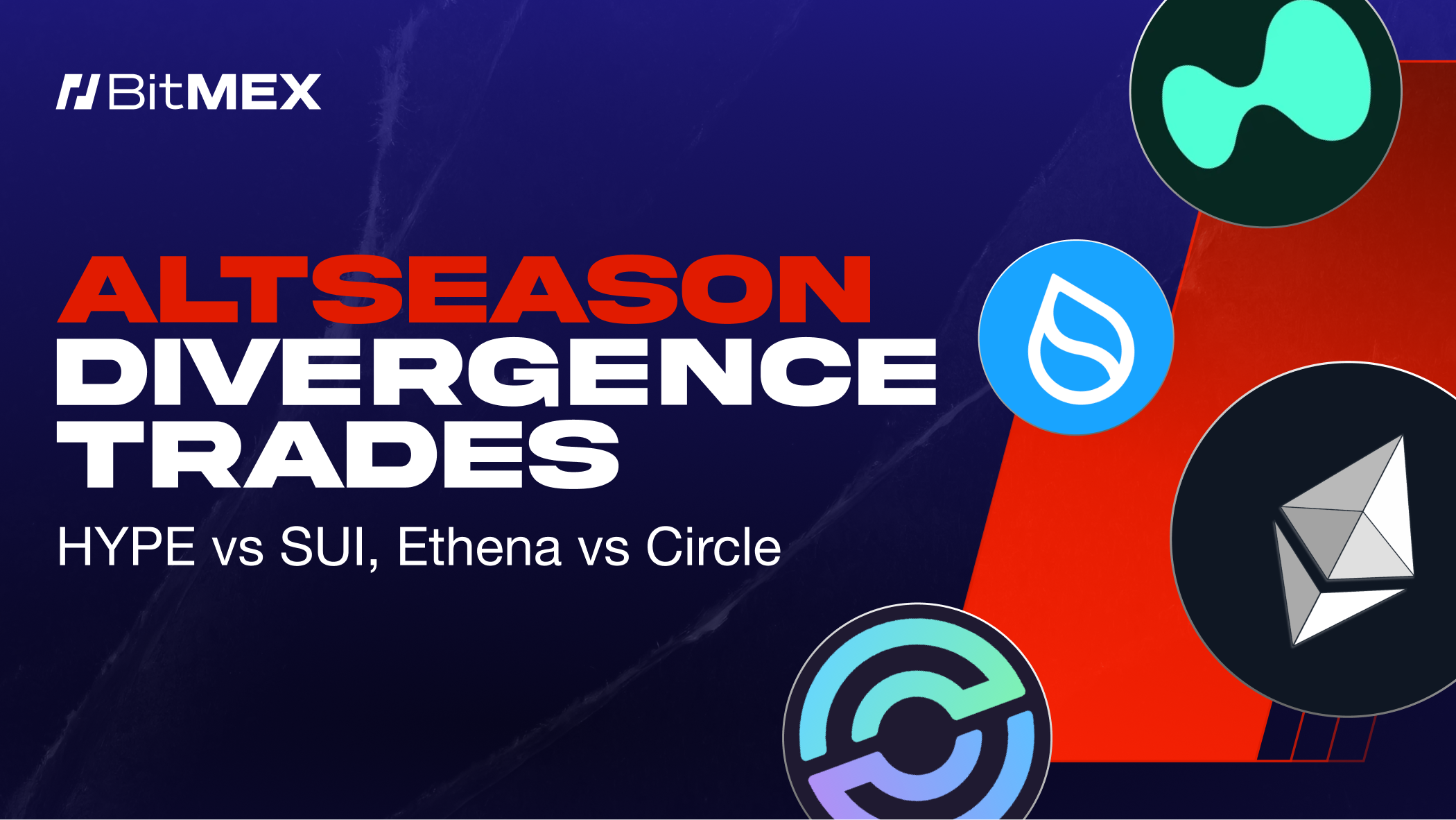 BitMEX

ALTSEASON DIVERGENCE TRADES

HYPE vs SUI, Ethena vs Circle